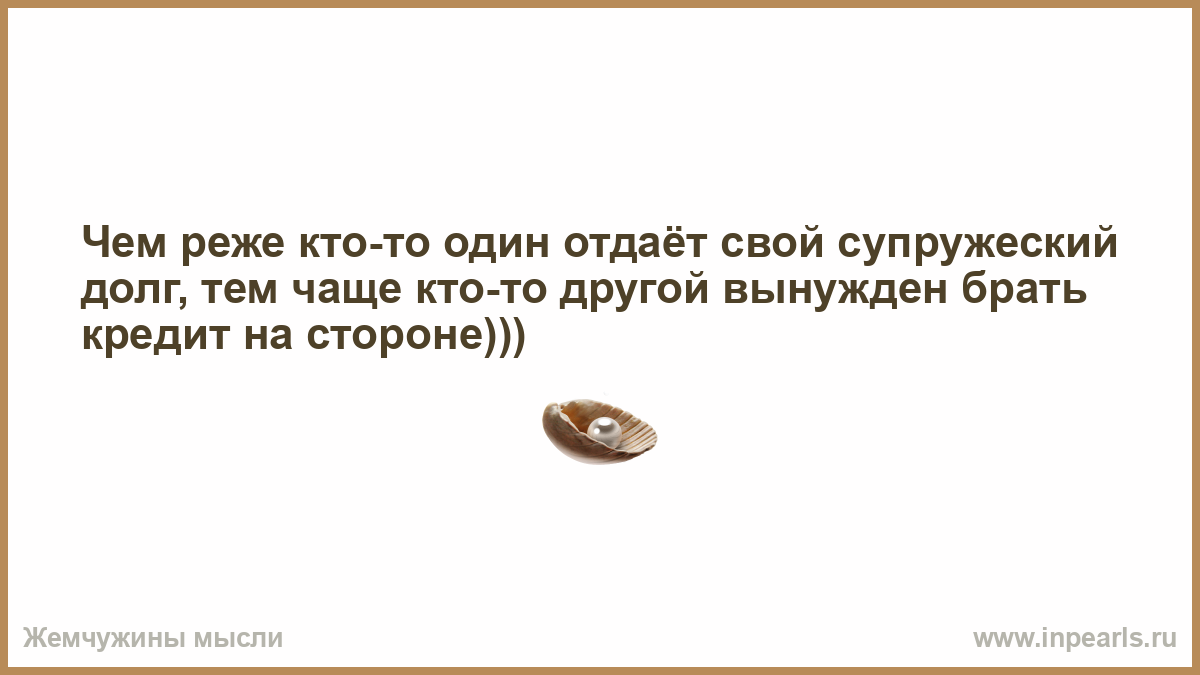 Чем реже кто-то один отдаёт свой супружеский долг, тем чаще кто-то другой вынужден брать кредит на стороне)))

Жемчужины мысли

www.inpearls.ru